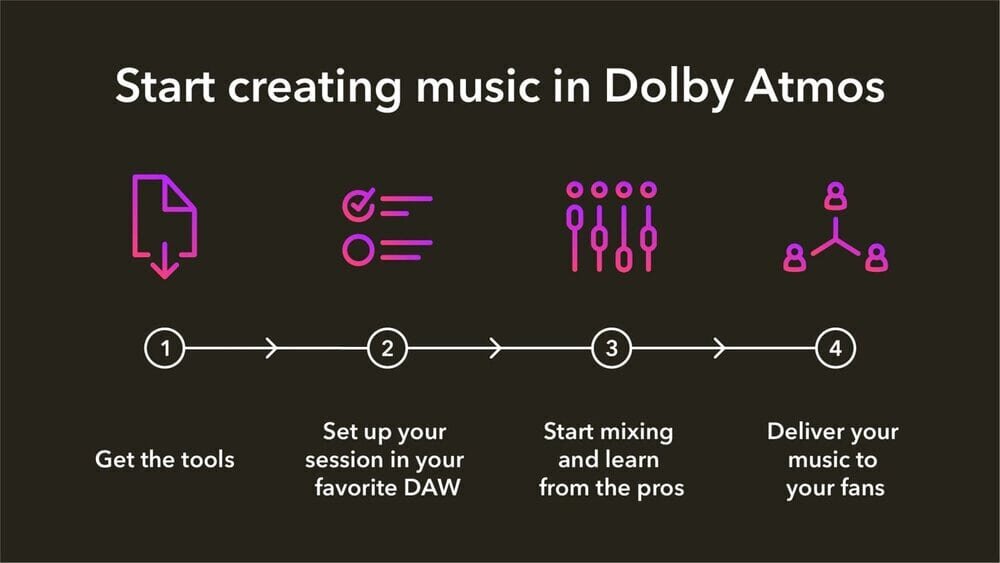 Start creating music in Dolby Atmos

1

2

3

4

Get the tools

Set up your session in your favorite DAW

Start mixing and learn from the pros

Deliver your music to your fans